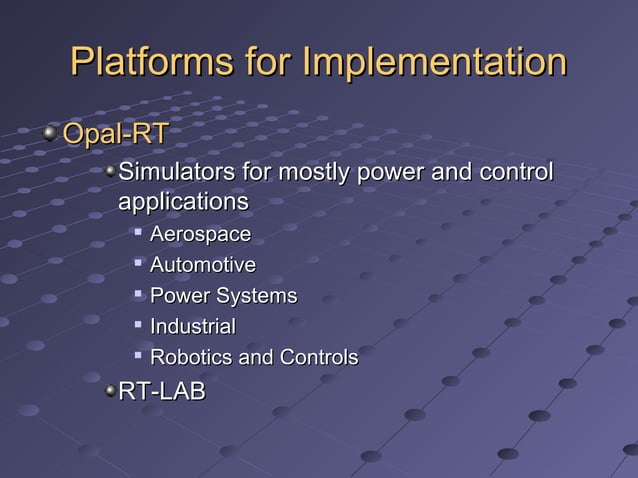 Platforms for Implementation

Opal-RT

Simulators for mostly power and control applications

Aerospace

Automotive

Power Systems

Industrial

Robotics and Controls

RT-LAB